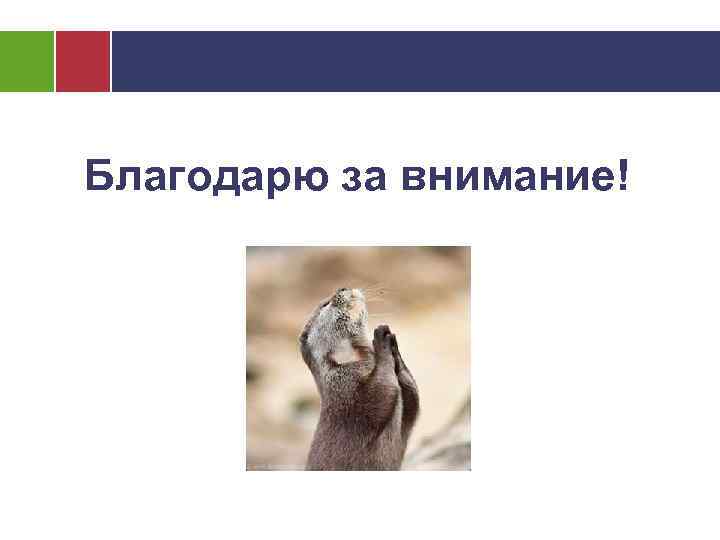 Благодарю за внимание!